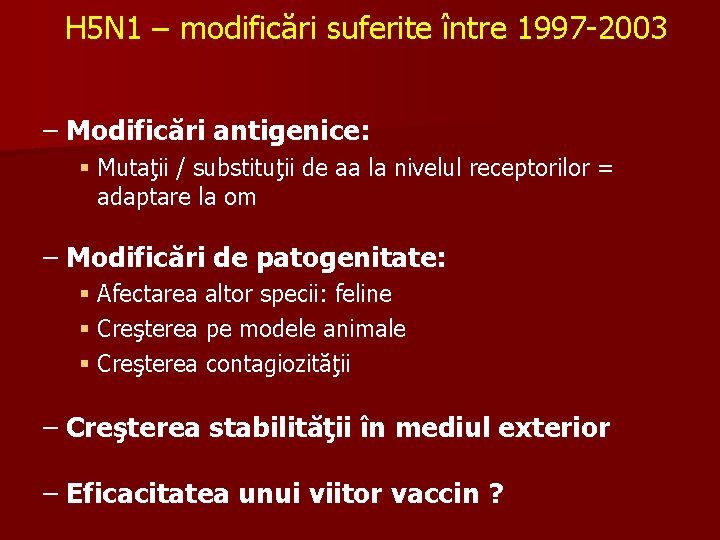 H5N1 – modificări suferite între 1997-2003

– Modificări antigenice:

▪ Mutaţii / substituţii de aa la nivelul receptorilor = adaptare la om

– Modificări de patogenitate:

▪ Afectarea altor specii: feline

▪ Creşterea pe modele animale

▪ Creşterea contagiozităţii

– Creşterea stabilităţii în mediul exterior

– Eficacitatea unui viitor vaccin ?